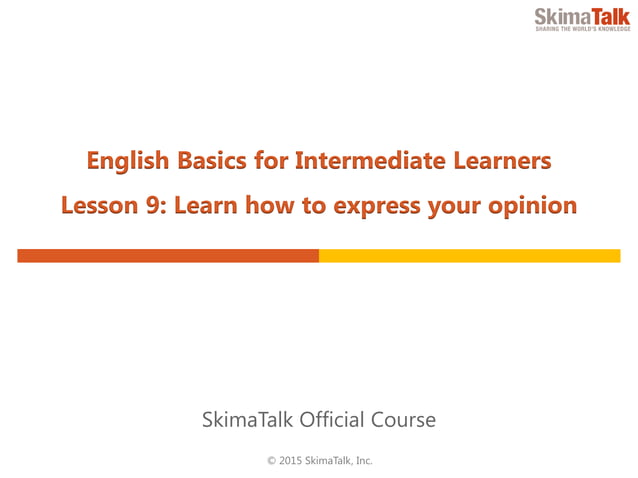 SkimaTalk
SHARING THE WORLD'S KNOWLEDGE

English Basics for Intermediate Learners
Lesson 9: Learn how to express your opinion

SkimaTalk Official Course

© 2015 SkimaTalk, Inc.